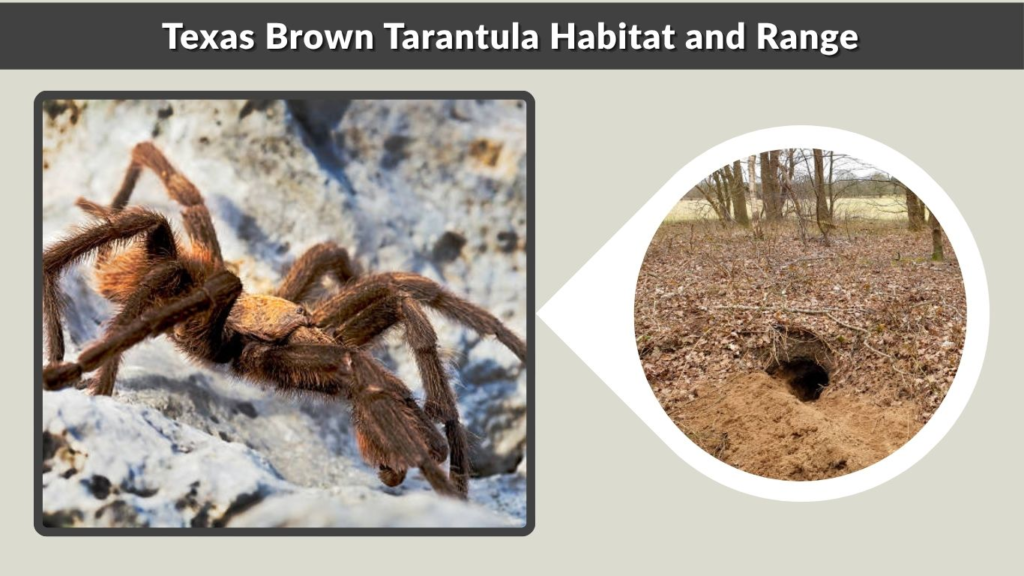 Texas Brown Tarantula Habitat and Range